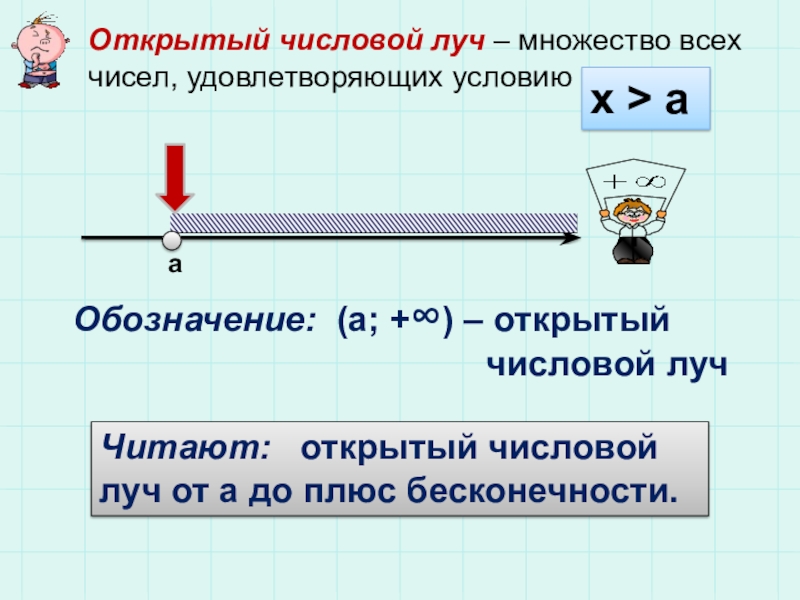 Открытый числовой луч – множество всех чисел, удовлетворяющих условию $x > a$

$+\infty$

a

Обозначение: $(a; +\infty)$ – открытый числовой луч

Читают: открытый числовой луч от а до плюс бесконечности.